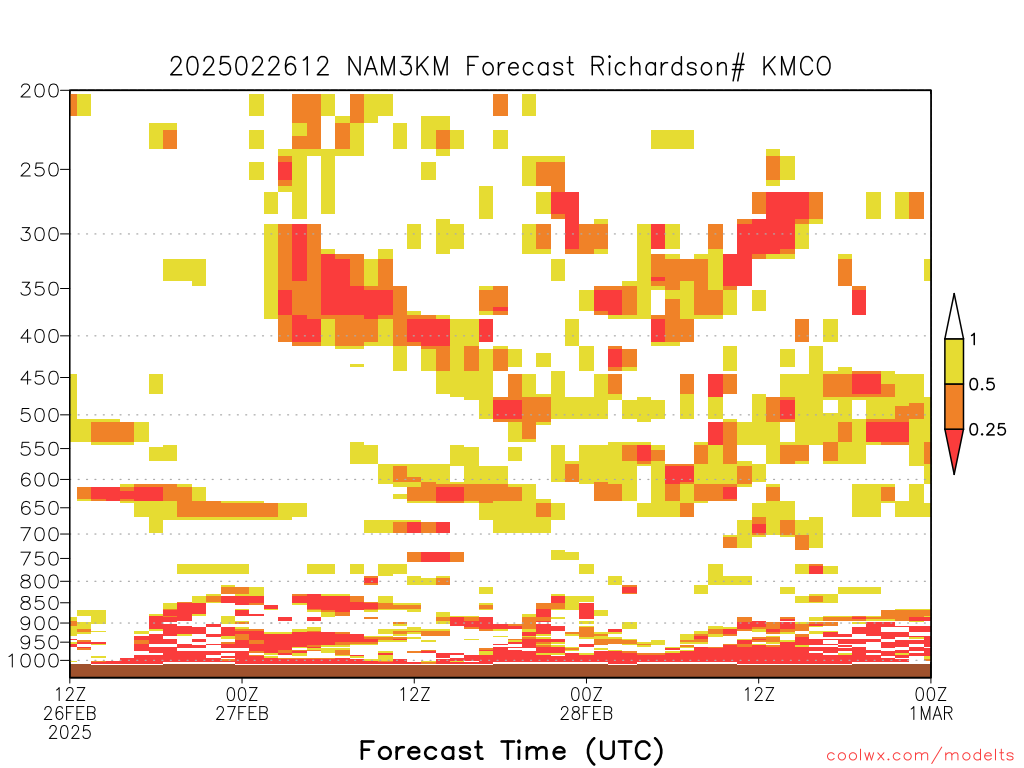 2025022612 NAM3KM Forecast Richardson# KMCO

200
250
300
350
400
450
500
550
600
650
700
750
800
850
900
950
1000

1
0.5
0.25

12Z
26FEB
2025
00Z
27FEB
12Z
00Z
28FEB
12Z
00Z
1MAR

Forecast Time (UTC)

coolwx.com/modelts